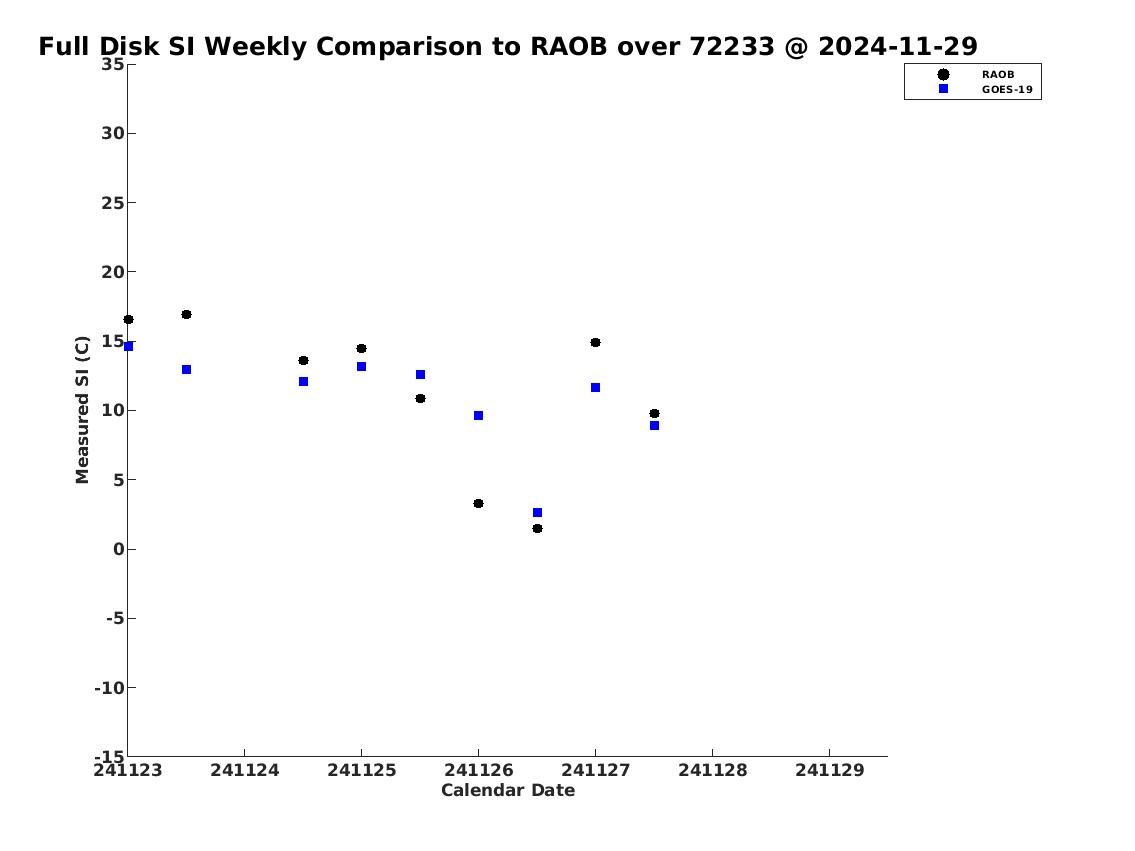 Full Disk SI Weekly Comparison to RAOB over 72233 @ 2024-11-29

RAOB
GOES-19

Measured SI (C)

35
30
25
20
15
10
5
0
-5
-10
-15

241123
241124
241125
241126
241127
241128
241129

Calendar Date